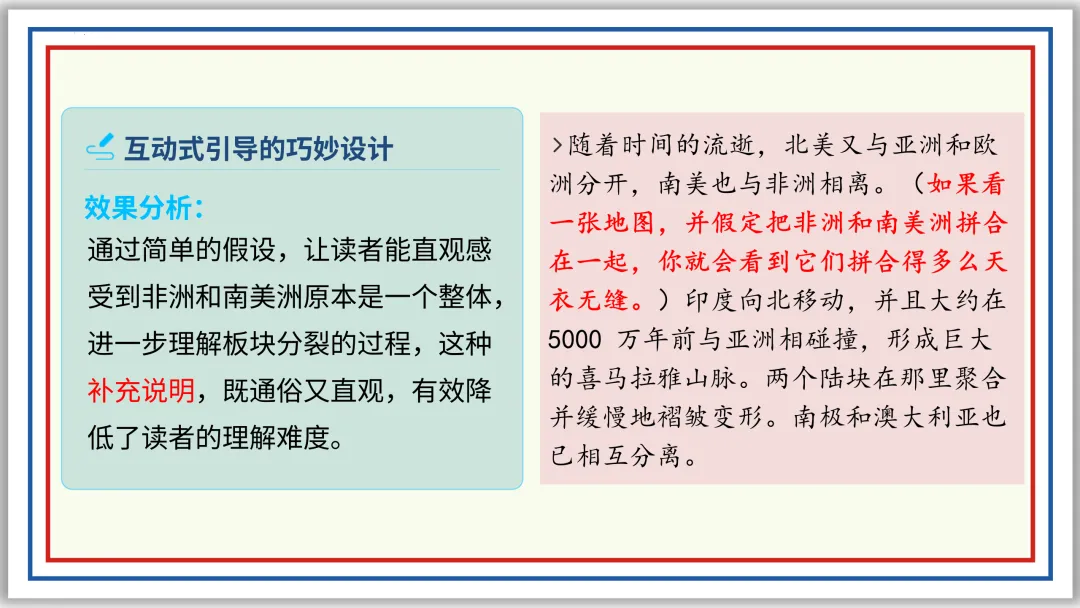 互动式引导的巧妙设计

效果分析：

通过简单的假设，让读者能直观感受到非洲和南美洲原本是一个整体，进一步理解板块分裂的过程，这种补充说明，既通俗又直观，有效降低了读者的理解难度。

>随着时间的流逝，北美又与亚洲和欧洲分开，南美也与非洲相离。（如果看一张地图，并假定把非洲和南美洲拼合在一起，你就会看到它们拼合得多么天衣无缝。）印度向北移动，并且大约在 5000 万年前与亚洲相碰撞，形成巨大的喜马拉雅山脉。两个陆块在那里聚合并缓慢地褶皱变形。南极和澳大利亚也已相互分离。